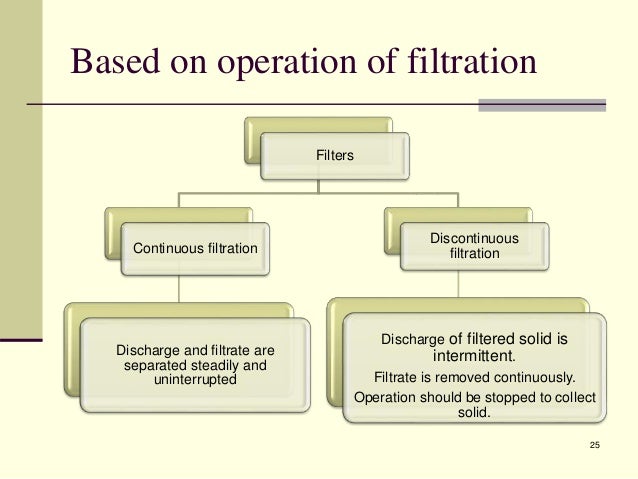 Based on operation of filtration

Filters

Continuous filtration

Discontinuous filtration

Discharge and filtrate are separated steadily and uninterrupted

Discharge of filtered solid is intermittent.

Filtrate is removed continuously.

Operation should be stopped to collect solid.

25